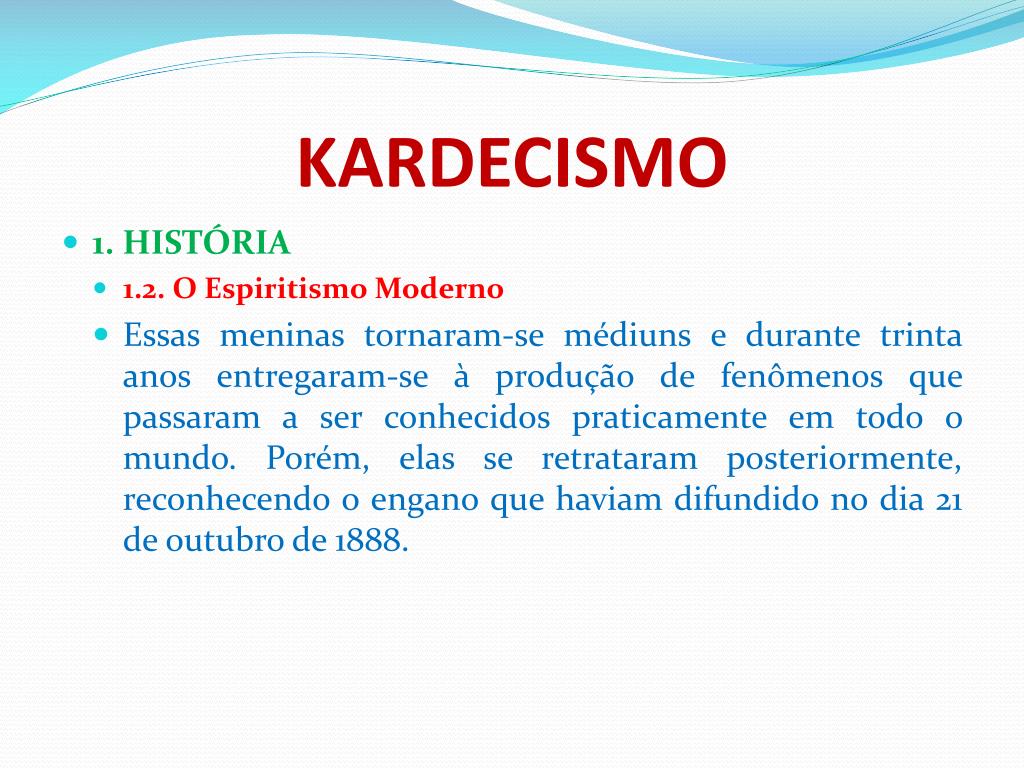 KARDECISMO

1. HISTÓRIA

1.2. O Espiritismo Moderno

Essas meninas tornaram-se médiuns e durante trinta anos entregaram-se à produção de fenômenos que passaram a ser conhecidos praticamente em todo o mundo. Porém, elas se retrataram posteriormente, reconhecendo o engano que haviam difundido no dia 21 de outubro de 1888.